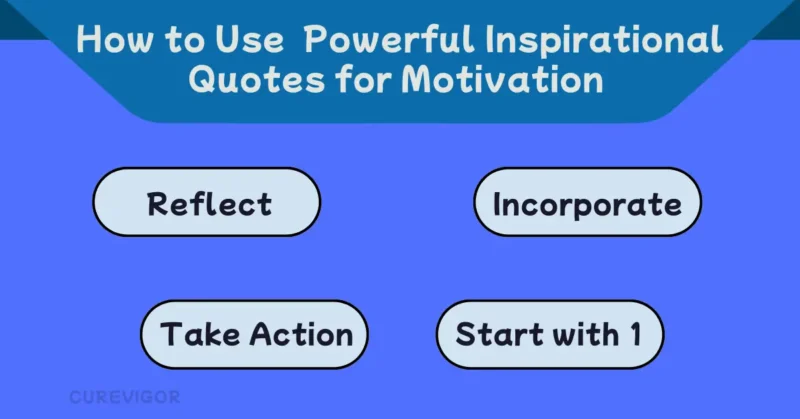 How to Use Powerful Inspirational Quotes for Motivation

Reflect

Incorporate

Take Action

Start with 1

CUREVIGOR